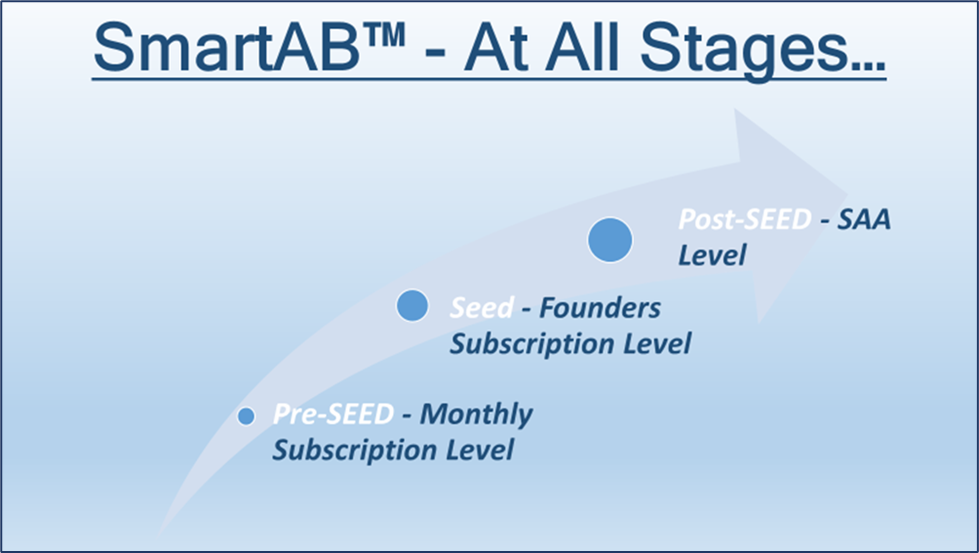 SmartAB™ - At All Stages…

Post-SEED - SAA Level

Seed - Founders Subscription Level

Pre-SEED - Monthly Subscription Level